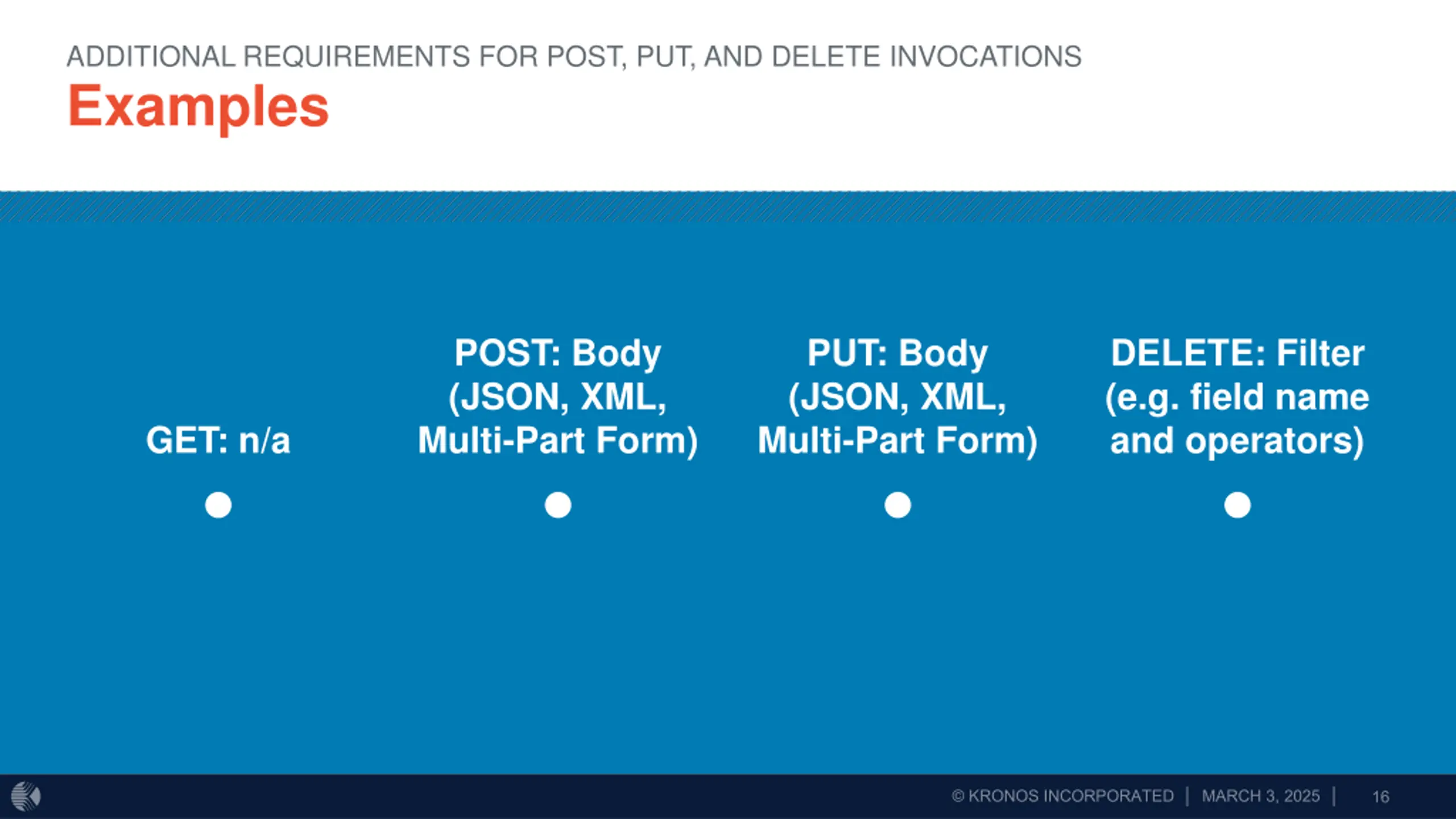 ADDITIONAL REQUIREMENTS FOR POST, PUT, AND DELETE INVOCATIONS
Examples

GET: n/a

POST: Body (JSON, XML, Multi-Part Form)

PUT: Body (JSON, XML, Multi-Part Form)

DELETE: Filter (e.g. field name and operators)

© KRONOS INCORPORATED | MARCH 3, 2025 | 16